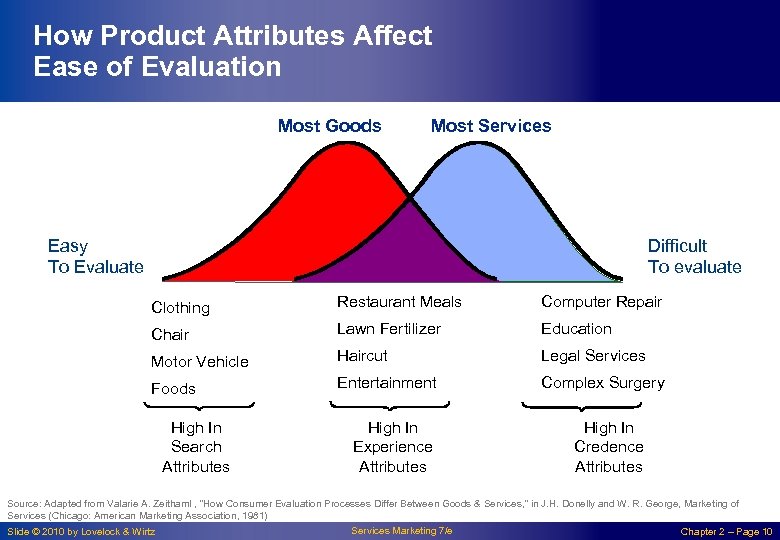 How Product Attributes Affect Ease of Evaluation

Most Goods

Most Services

Easy
To Evaluate

Difficult
To evaluate

Clothing
Chair
Motor Vehicle
Foods

High In
Search
Attributes

Restaurant Meals
Lawn Fertilizer
Haircut
Entertainment

High In
Experience
Attributes

Computer Repair
Education
Legal Services
Complex Surgery

High In
Credence
Attributes

Source: Adapted from Valarie A. Zeithaml , "How Consumer Evaluation Processes Differ Between Goods & Services," in J.H. Donelly and W. R. George, Marketing of Services (Chicago: American Marketing Association, 1981)

Slide © 2010 by Lovelock & Wirtz

Services Marketing 7/e

Chapter 2 – Page 10